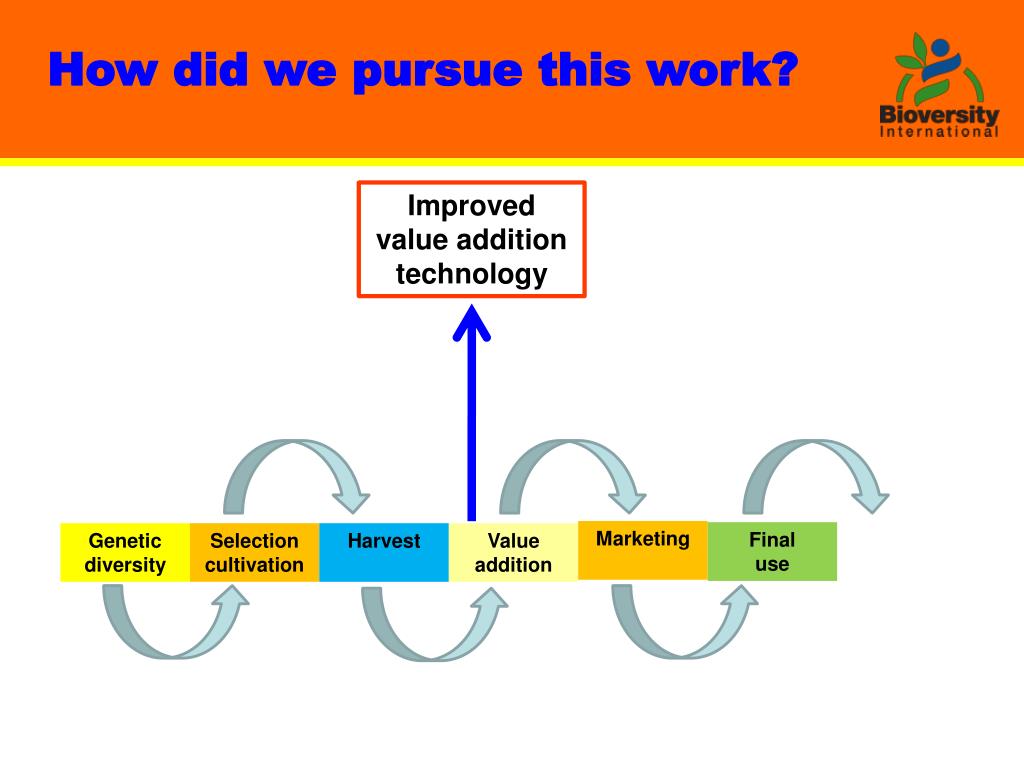 How did we pursue this work?

Bioversity International

Improved value addition technology

Genetic diversity

Selection cultivation

Harvest

Value addition

Marketing

Final use